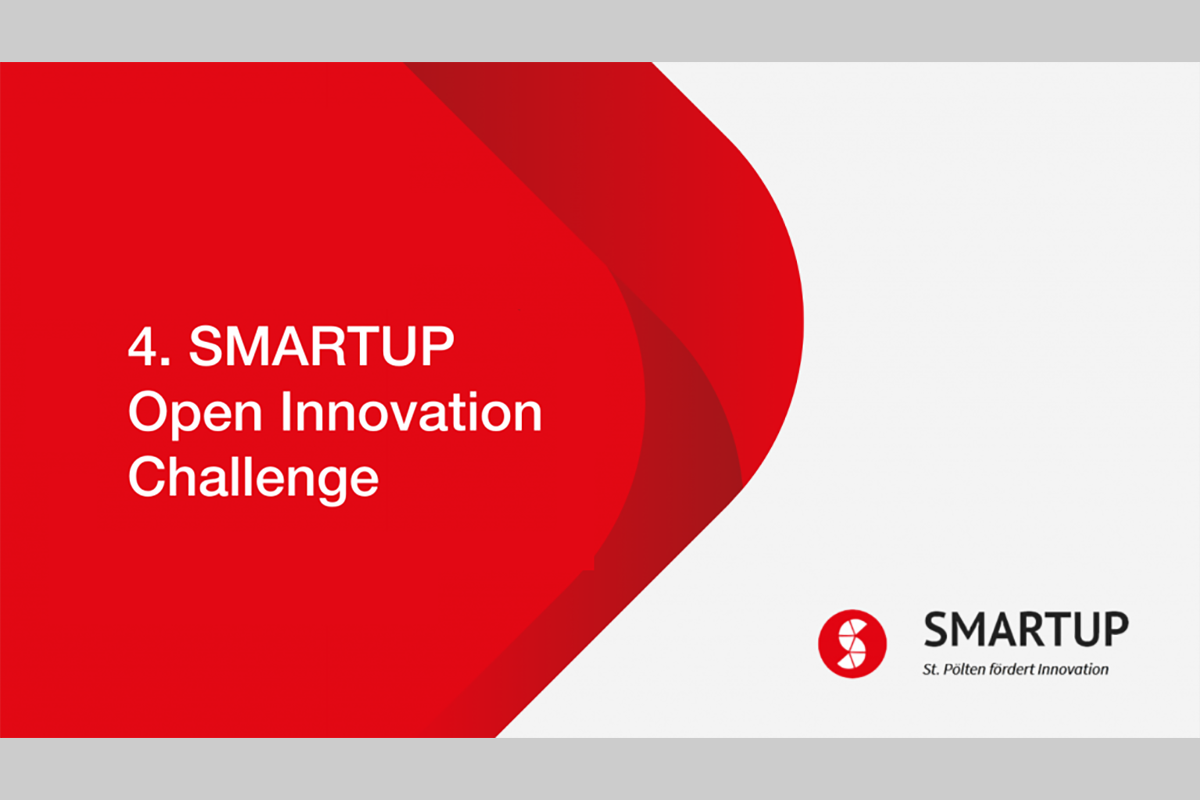 4. SMARTUP
Open Innovation
Challenge

SMARTUP
St. Pölten fördert Innovation